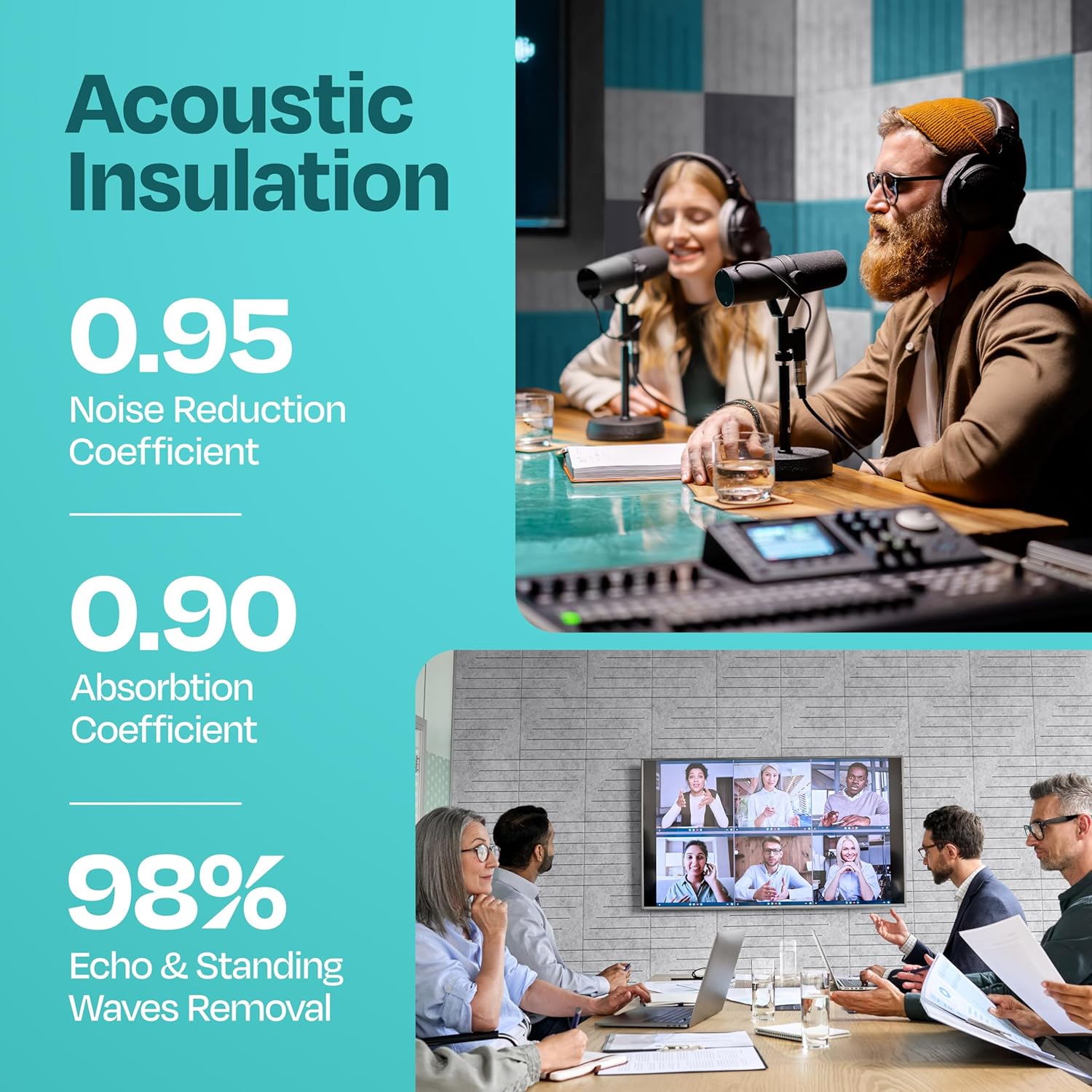 Acoustic Insulation

0.95
Noise Reduction Coefficient

0.90
Absorbtion Coefficient

98%
Echo & Standing Waves Removal